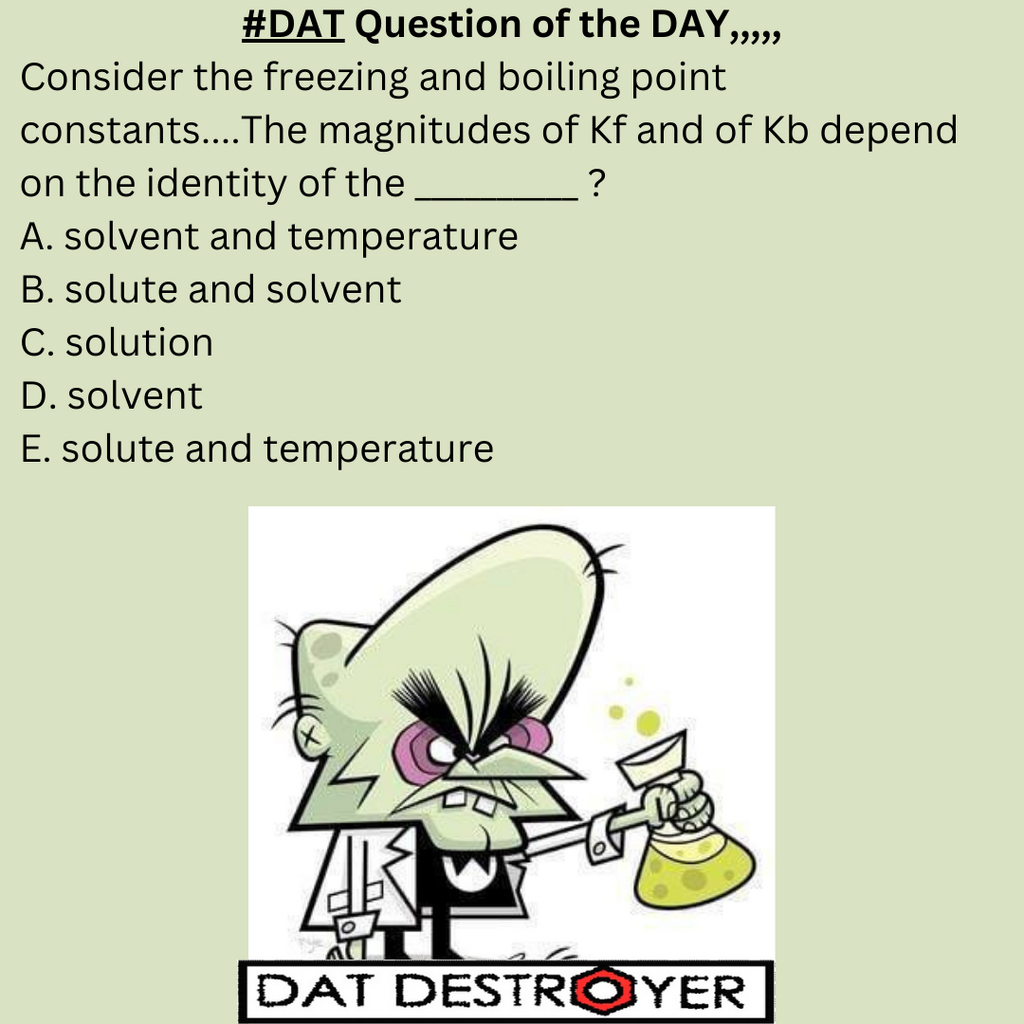 #DAT Question of the DAY,,,,,

Consider the freezing and boiling point constants....The magnitudes of Kf and of Kb depend on the identity of the ________ ?

A. solvent and temperature
B. solute and solvent
C. solution
D. solvent
E. solute and temperature

DAT DESTROYER